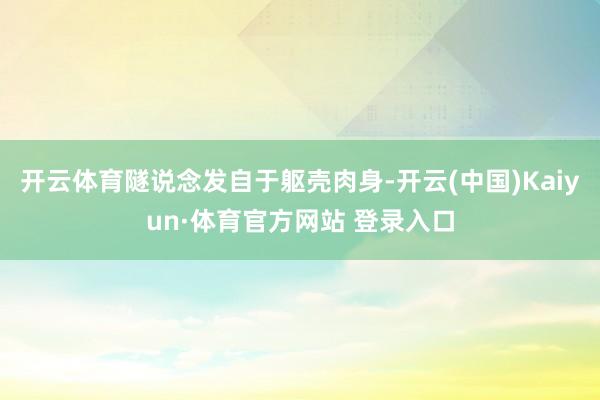 开云体育隧说念发自于躯壳肉身-开云(中国)Kaiyun·体育官方网站 登录入口